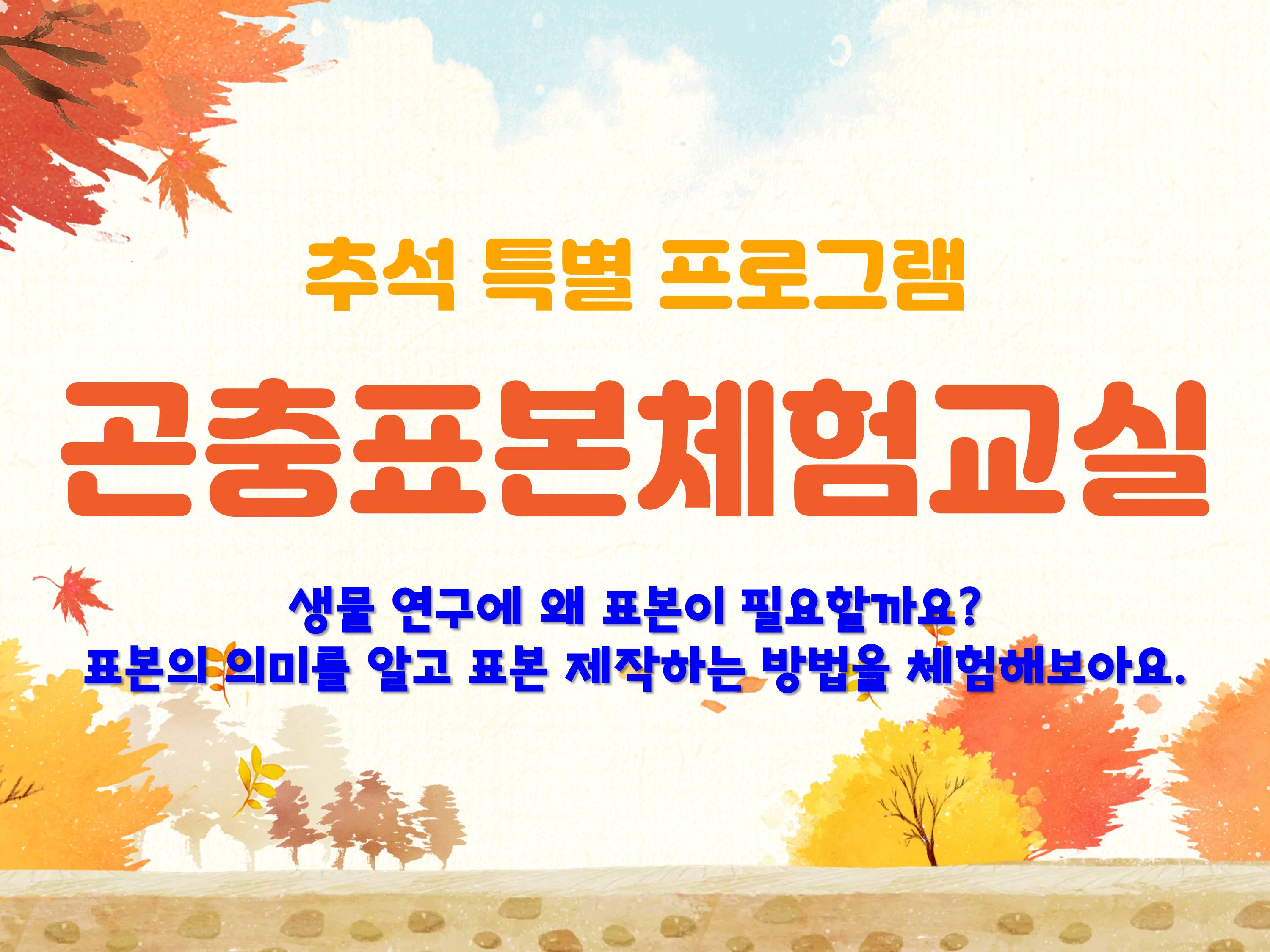 추석 특별 프로그램

곤충표본체험교실

생물 연구에 왜 표본이 필요할까요?
표본의 의미를 알고 표본 제작하는 방법을 체험해보아요.